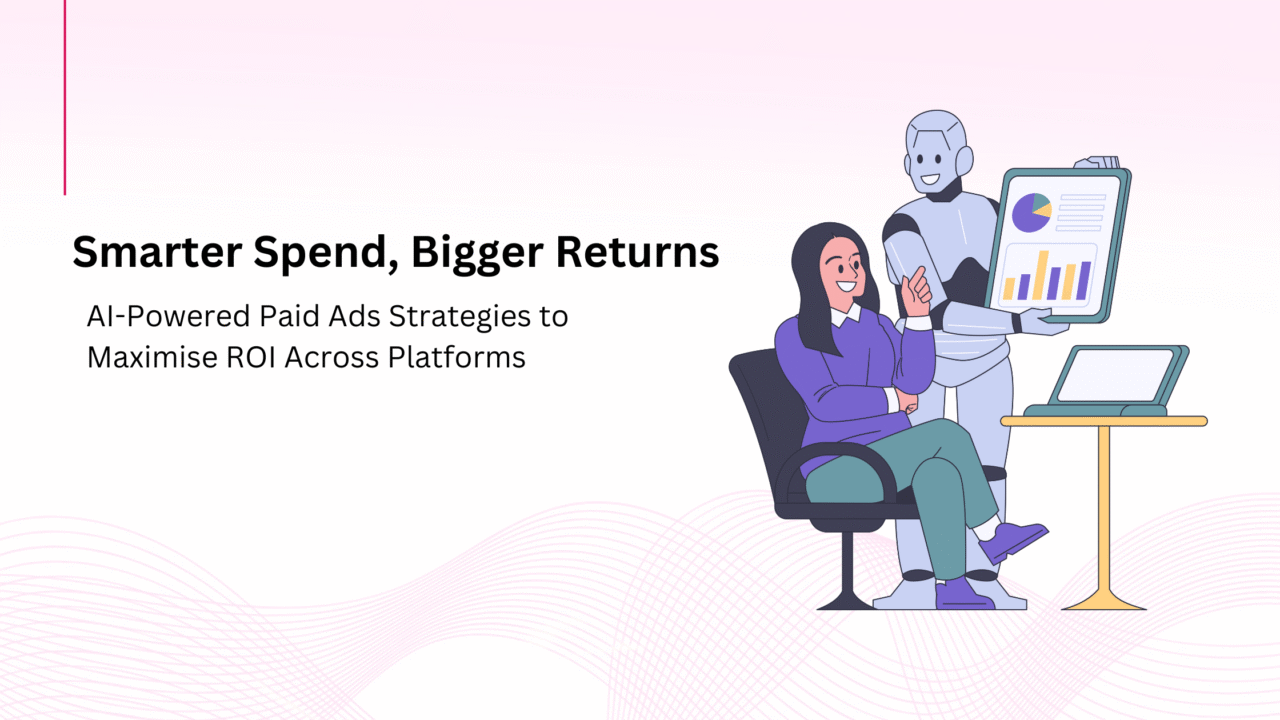 Smarter Spend, Bigger Returns

AI-Powered Paid Ads Strategies to Maximise ROI Across Platforms